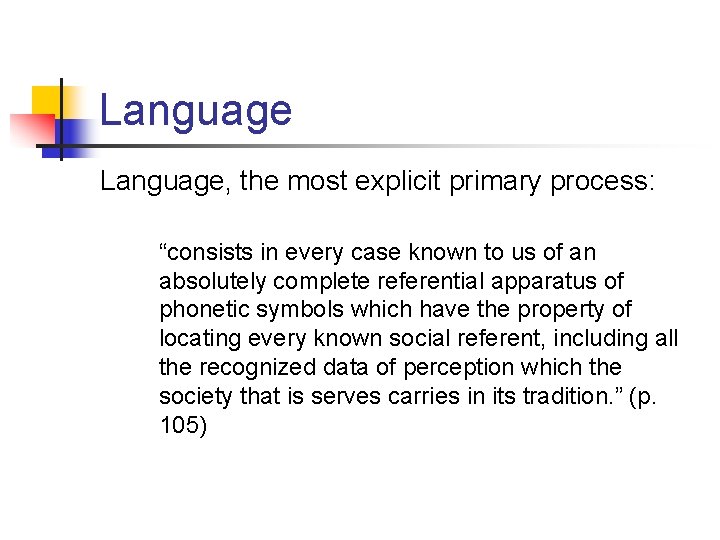 Language

Language, the most explicit primary process:

“consists in every case known to us of an absolutely complete referential apparatus of phonetic symbols which have the property of locating every known social referent, including all the recognized data of perception which the society that is serves carries in its tradition.” (p. 105)